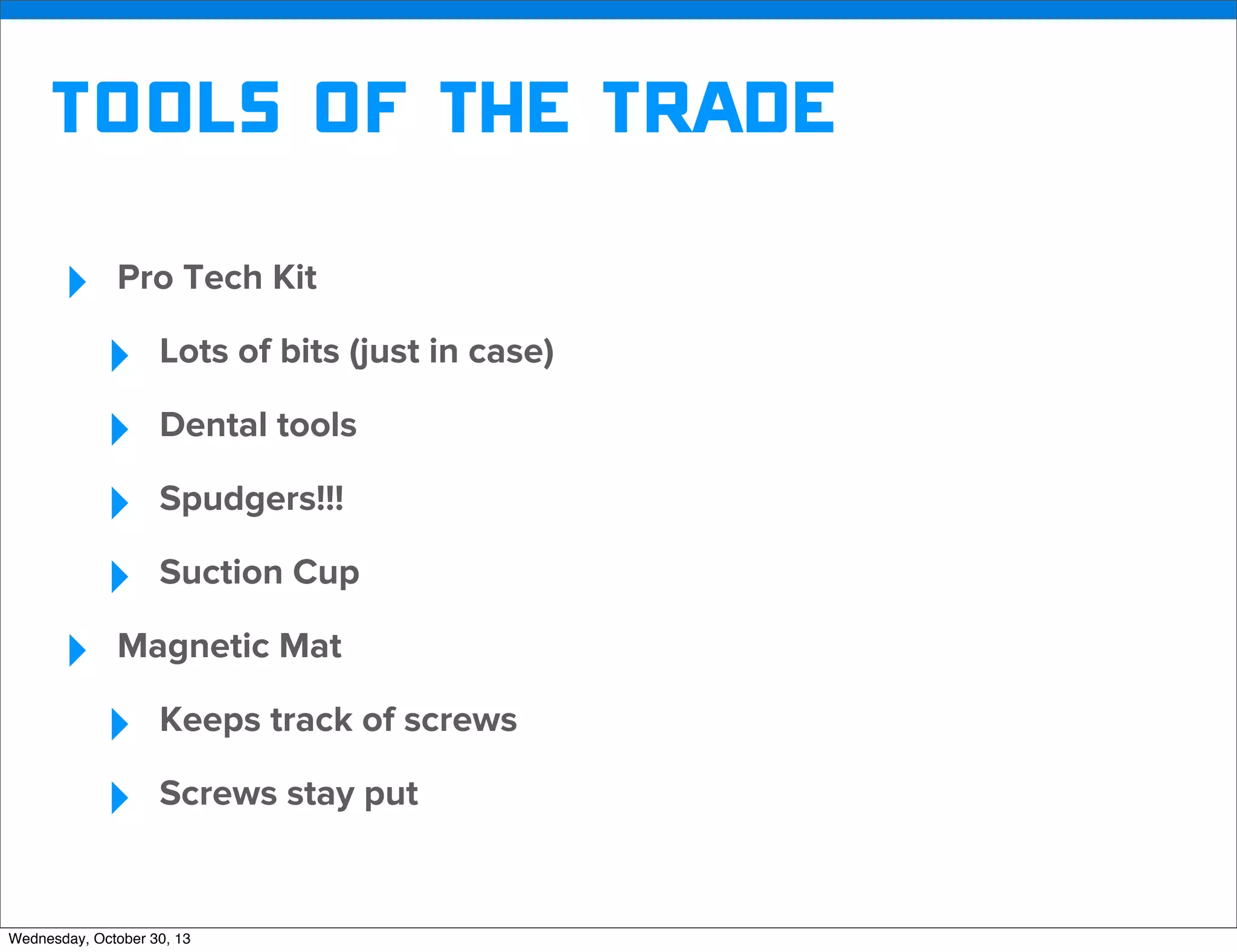 TOOLS OF THE TRADE

Pro Tech Kit

Lots of bits (just in case)

Dental tools

Spudgers!!!

Suction Cup

Magnetic Mat

Keeps track of screws

Screws stay put

Wednesday, October 30, 13